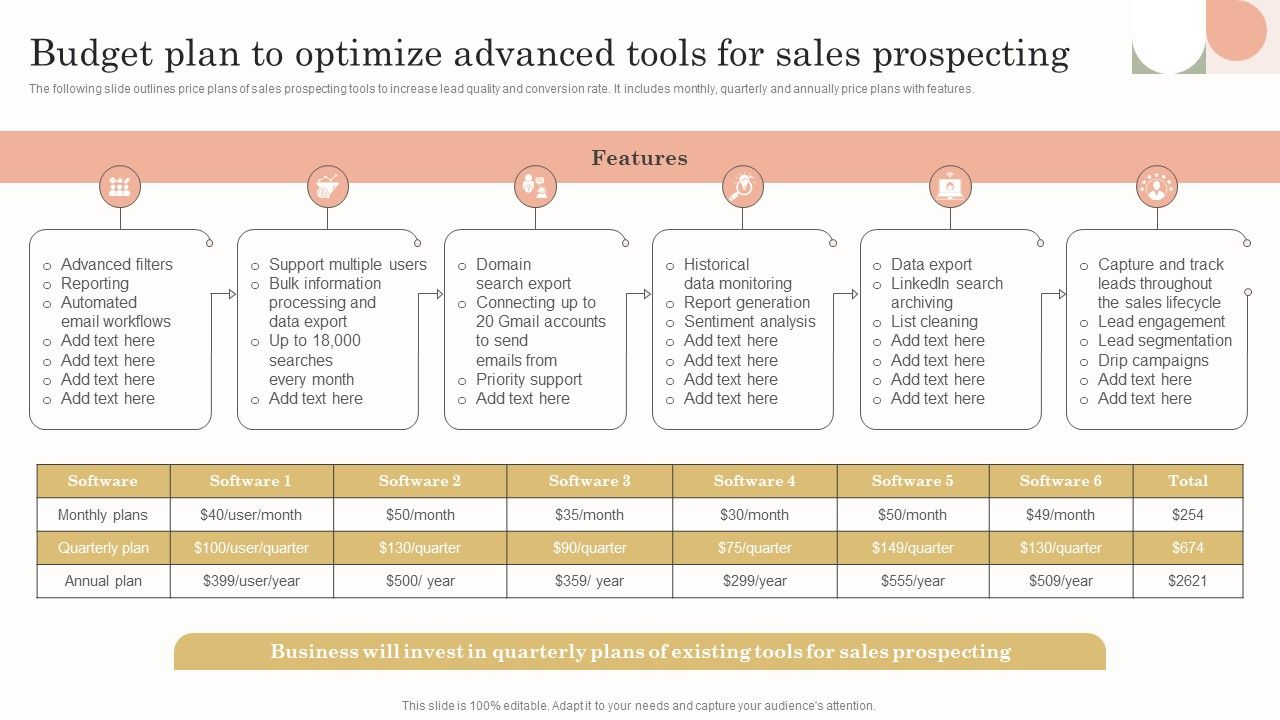 Budget plan to optimize advanced tools for sales prospecting

The following slide outlines price plans of sales prospecting tools to increase lead quality and conversion rate. It includes monthly, quarterly and annually price plans with features.

Features

o Advanced filters
o Reporting
o Automated email workflows
o Add text here
o Add text here
o Add text here
o Add text here

o Support multiple users
o Bulk information processing and data export
o Up to 18,000 searches every month
o Add text here

o Domain search export
o Connecting up to 20 Gmail accounts to send emails from
o Priority support
o Add text here

o Historical data monitoring
o Report generation
o Sentiment analysis
o Add text here
o Add text here
o Add text here
o Add text here

o Data export
o LinkedIn search archiving
o List cleaning
o Add text here
o Add text here
o Add text here
o Add text here

o Capture and track leads throughout the sales lifecycle
o Lead engagement
o Lead segmentation
o Drip campaigns
o Add text here
o Add text here

| Software | Software 1 | Software 2 | Software 3 | Software 4 | Software 5 | Software 6 | Total |
|---|---|---|---|---|---|---|---|
| Monthly plans | $40/user/month | $50/month | $35/month | $30/month | $50/month | $49/month | $254 |
| Quarterly plan | $100/user/quarter | $130/quarter | $90/quarter | $75/quarter | $149/quarter | $130/quarter | $674 |
| Annual plan | $399/user/year | $500/ year | $359/ year | $299/year | $555/year | $509/year | $2621 |

Business will invest in quarterly plans of existing tools for sales prospecting

This slide is 100% editable. Adapt it to your needs and capture your audience's attention.